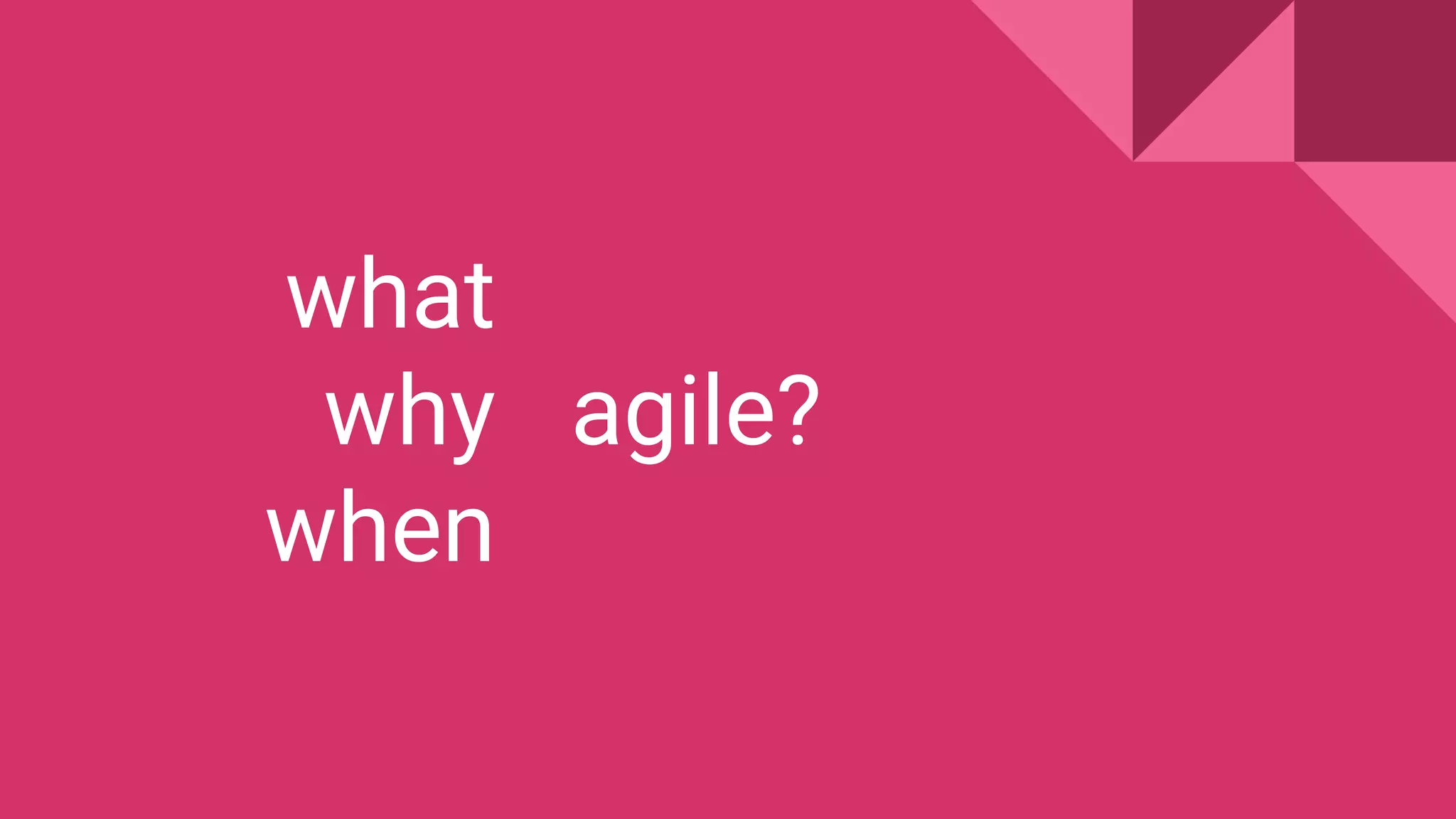 what
why agile?
when